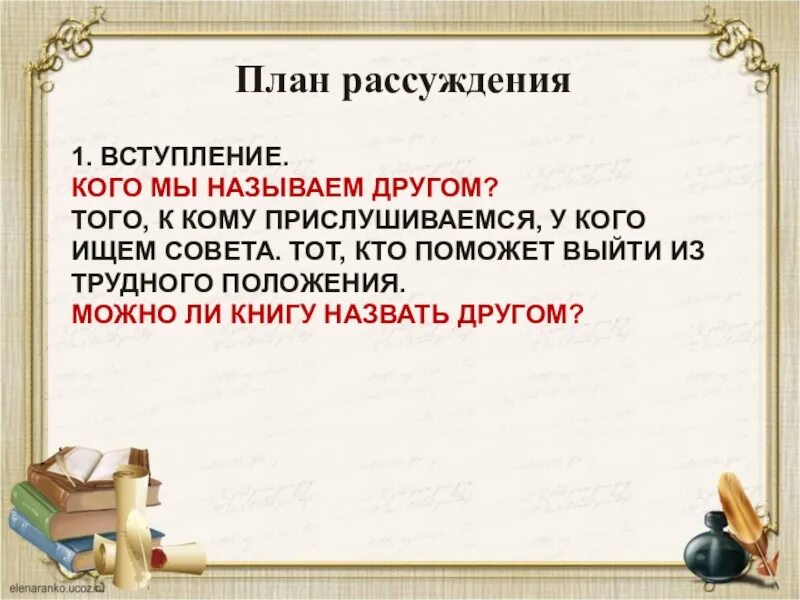 План рассуждения

1. ВСТУПЛЕНИЕ.
КОГО МЫ НАЗЫВАЕМ ДРУГОМ?
ТОГО, К КОМУ ПРИСЛУШИВАЕМСЯ, У КОГО ИЩЕМ СОВЕТА. ТОТ, КТО ПОМОЖЕТ ВЫЙТИ ИЗ ТРУДНОГО ПОЛОЖЕНИЯ.
МОЖНО ЛИ КНИГУ НАЗВАТЬ ДРУГОМ?

elenaranko.ucoz.ru